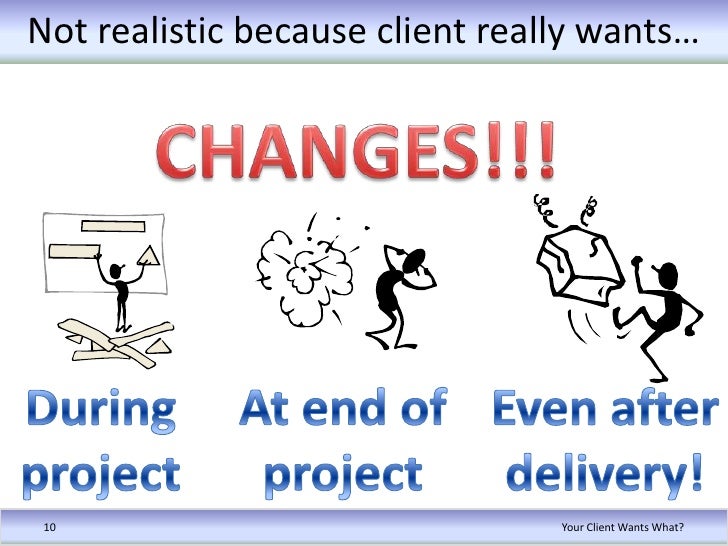 Not realistic because client really wants…

CHANGES!!!

During project

At end of project

Even after delivery!

10

Your Client Wants What?